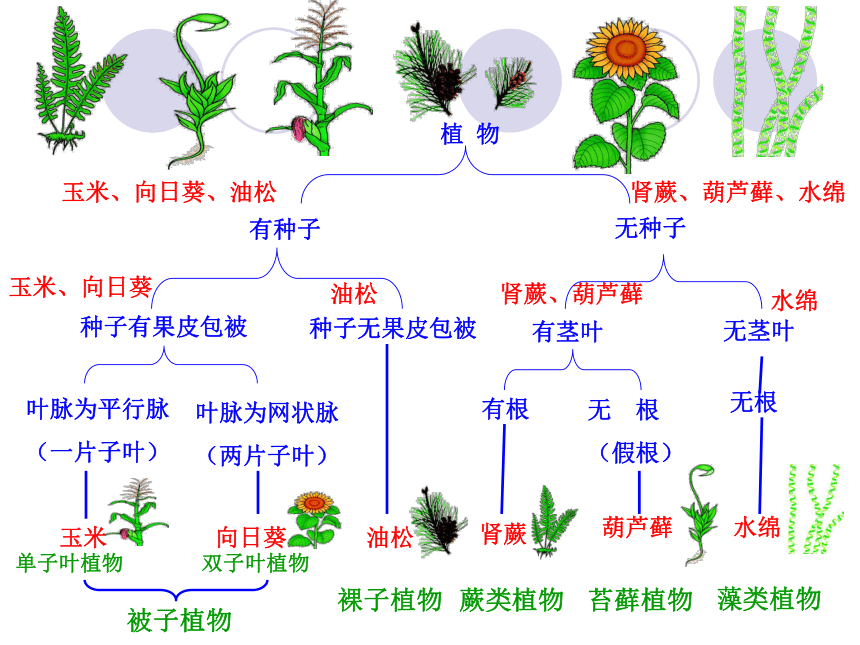 植 物

玉米、向日葵、油松

肾蕨、葫芦藓、水绵

有种子

无种子

玉米、向日葵

油松

肾蕨、葫芦藓

水绵

种子有果皮包被

种子无果皮包被

有茎叶

无茎叶

叶脉为平行脉

（一片子叶）

叶脉为网状脉

（两片子叶）

有根

无 根

（假根）

无根

玉米

单子叶植物

向日葵

双子叶植物

油松

肾蕨

葫芦藓

水绵

被子植物

裸子植物

蕨类植物

苔藓植物

藻类植物